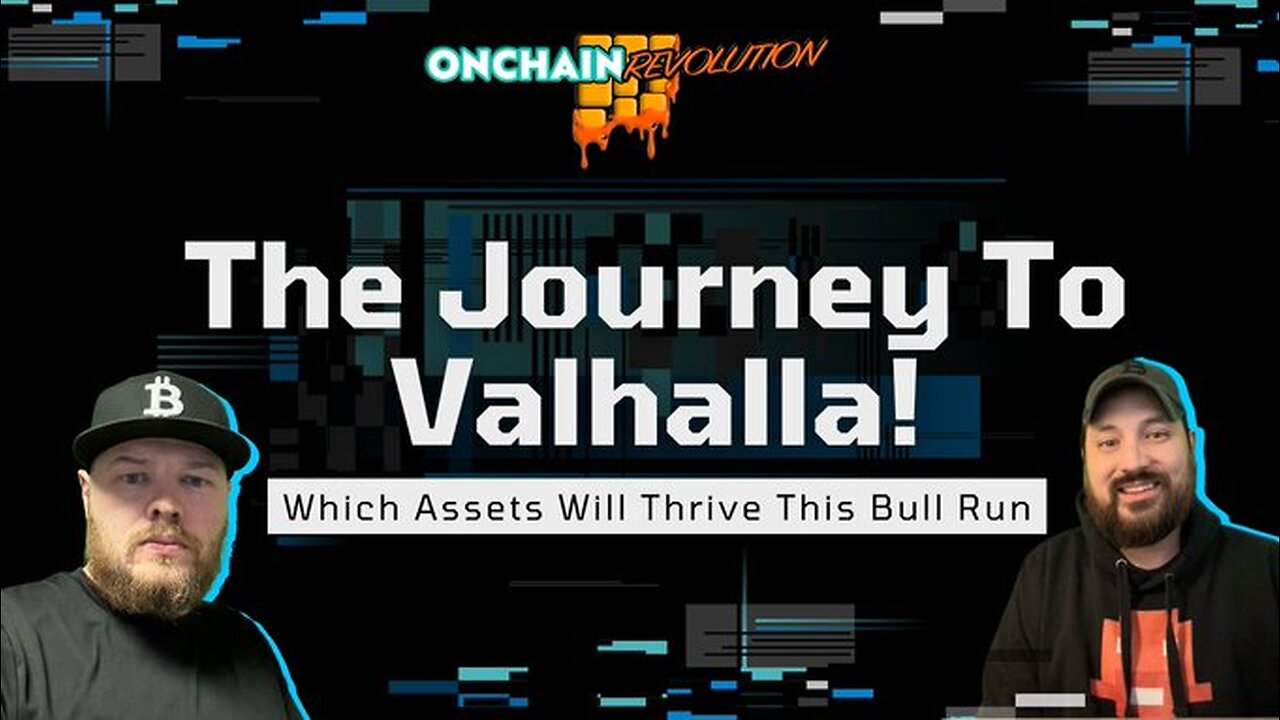 ONCHAIN REVOLUTION

The Journey To Valhalla!

Which Assets Will Thrive This Bull Run